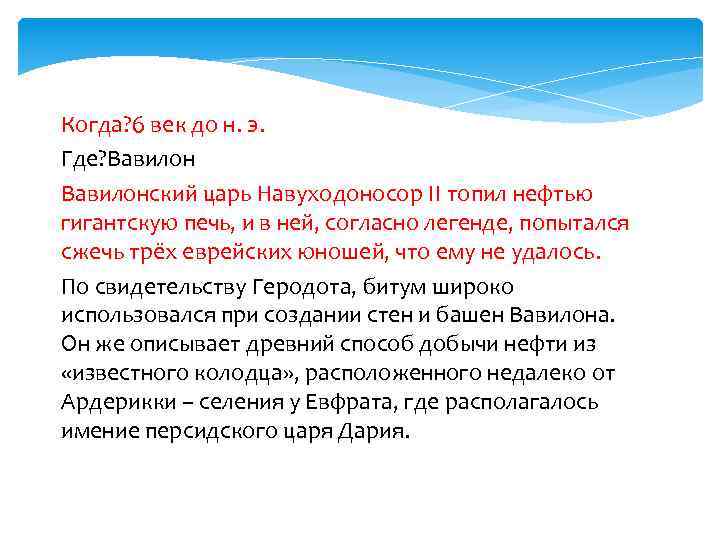 Когда?6 век до н. э.

Где?Вавилон

Вавилонский царь Навуходоносор II топил нефтью гигантскую печь, и в ней, согласно легенде, попытался сжечь трёх еврейских юношей, что ему не удалось.

По свидетельству Геродота, битум широко использовался при создании стен и башен Вавилона. Он же описывает древний способ добычи нефти из «известного колодца», расположенного недалеко от Ардерикки – селения у Евфрата, где располагалось имение персидского царя Дария.